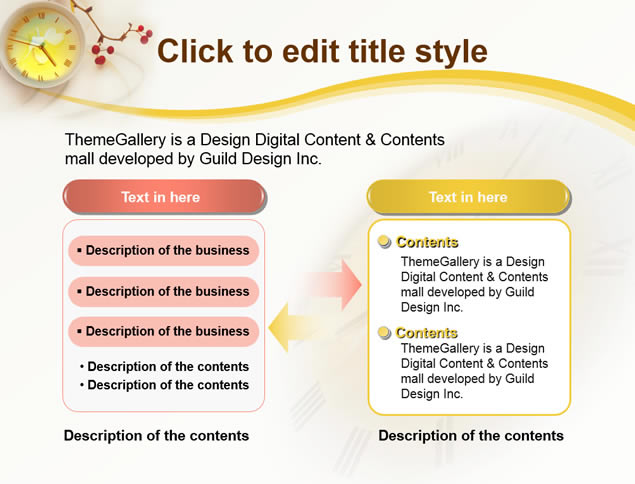 Click to edit title style

ThemeGallery is a Design Digital Content & Contents mall developed by Guild Design Inc.

Text in here

▪ Description of the business

▪ Description of the business

▪ Description of the business

• Description of the contents
• Description of the contents

Description of the contents

Text in here

Contents
ThemeGallery is a Design Digital Content & Contents mall developed by Guild Design Inc.

Contents
ThemeGallery is a Design Digital Content & Contents mall developed by Guild Design Inc.

Description of the contents